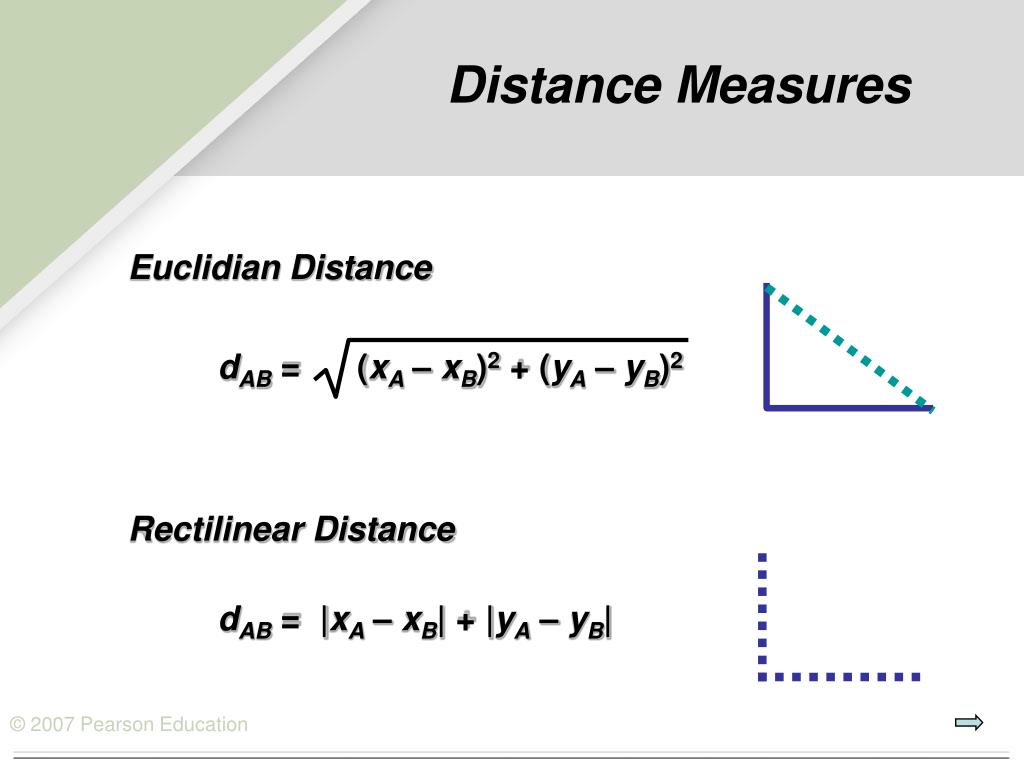 Distance Measures

Euclidian Distance

$d_{AB} = \sqrt{(x_A - x_B)^2 + (y_A - y_B)^2}$

Rectilinear Distance

$d_{AB} = |x_A - x_B| + |y_A - y_B|$

© 2007 Pearson Education